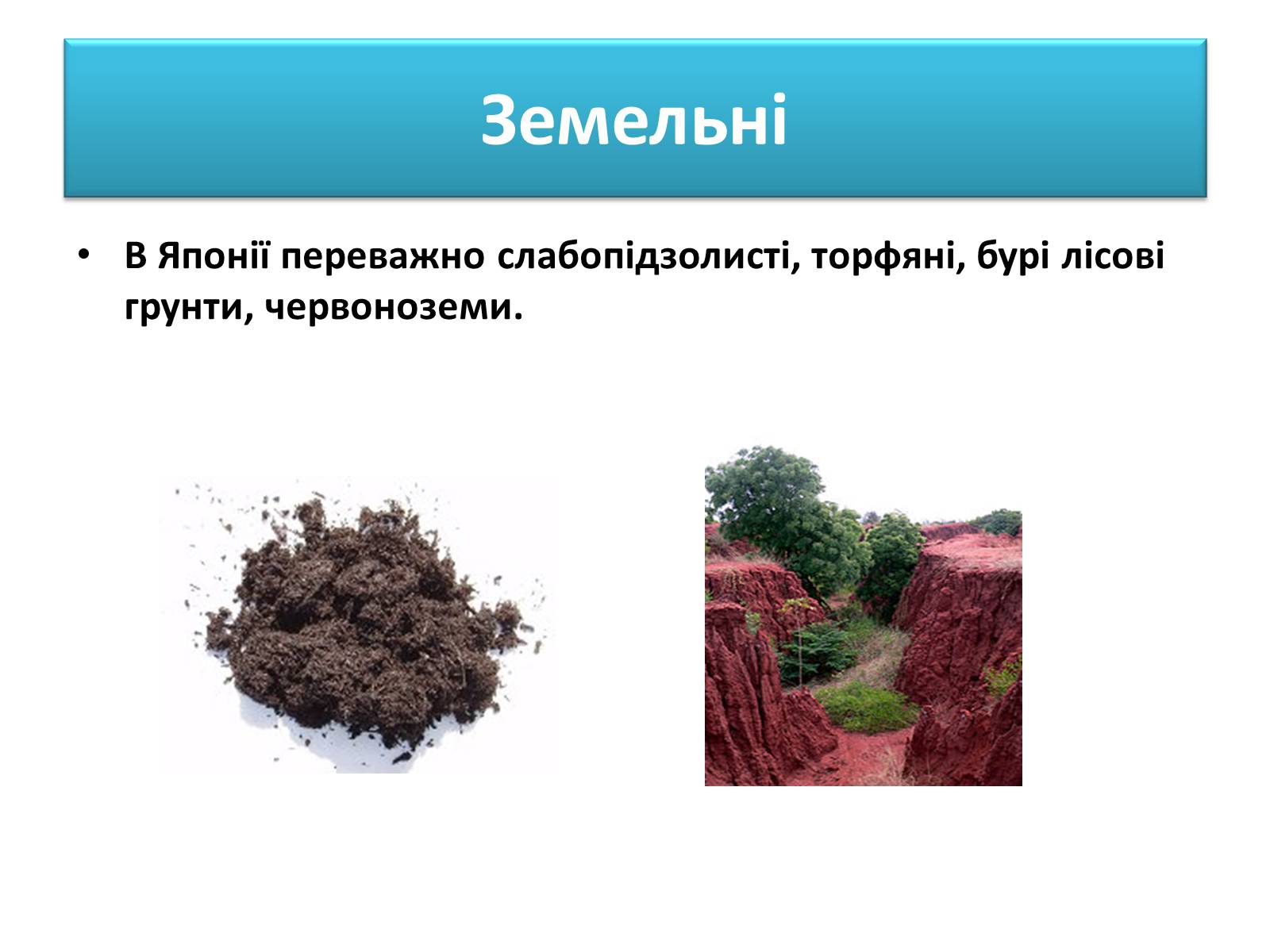 Земельні

• В Японії переважно слабопідзолисті, торфяні, бурі лісові грунти, червоноземи.